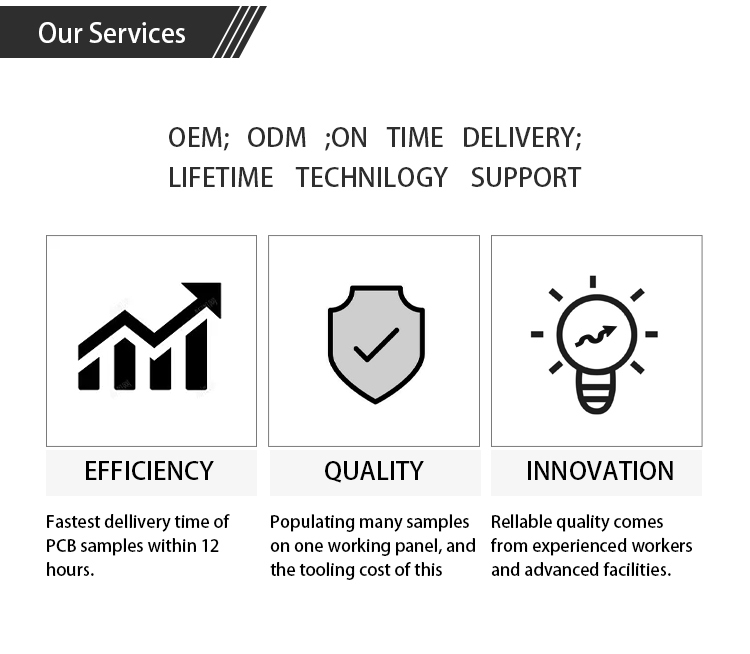 Our Services

OEM; ODM ;ON TIME DELIVERY;
LIFETIME TECHNILOGY SUPPORT

EFFICIENCY

Fastest dellivery time of PCB samples within 12 hours.

QUALITY

Populating many samples on one working panel, and the tooling cost of this

INNOVATION

Rellable quality comes from experienced workers and advanced facilities.